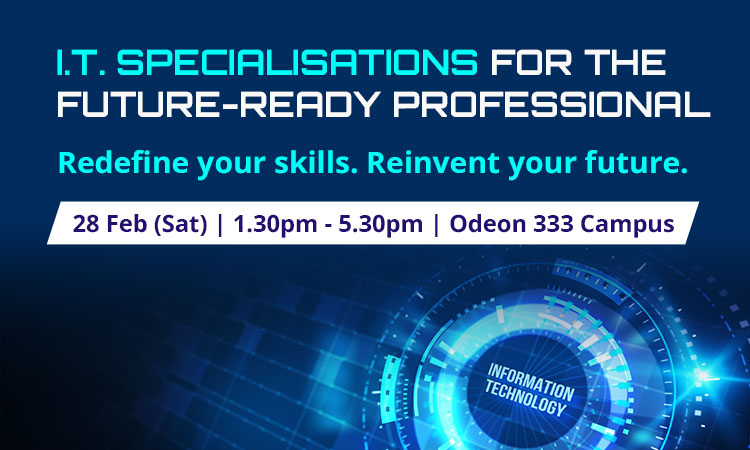 I.T. SPECIALISATIONS FOR THE FUTURE-READY PROFESSIONAL

Redefine your skills. Reinvent your future.

28 Feb (Sat) | 1.30pm - 5.30pm | Odeon 333 Campus

INFORMATION TECHNOLOGY